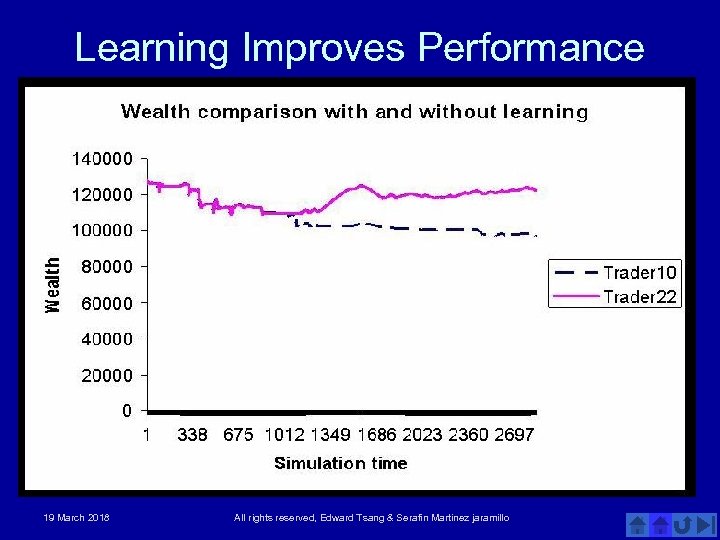 Learning Improves Performance

Wealth comparison with and without learning

140000
120000
100000
80000
60000
40000
20000
0

Wealth

1 338 675 1012 1349 1686 2023 2360 2697

Simulation time

Trader10
Trader22

19 March 2018

All rights reserved, Edward Tsang & Serafin Martinez jaramillo